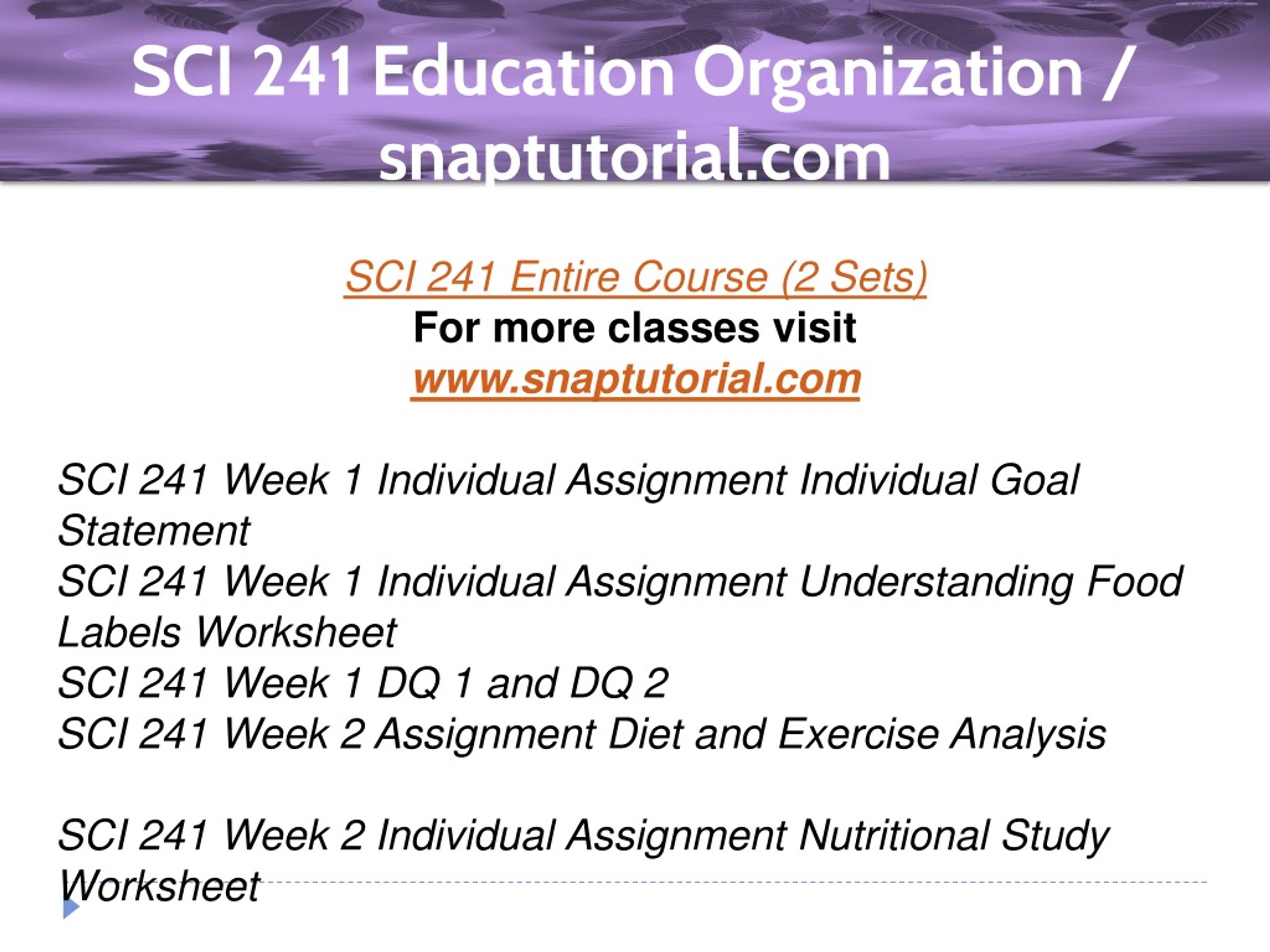 SCI 241 Education Organization / snaptutorial.com

SCI 241 Entire Course (2 Sets)
For more classes visit
www.snaptutorial.com

SCI 241 Week 1 Individual Assignment Individual Goal Statement
SCI 241 Week 1 Individual Assignment Understanding Food Labels Worksheet
SCI 241 Week 1 DQ 1 and DQ 2
SCI 241 Week 2 Assignment Diet and Exercise Analysis

SCI 241 Week 2 Individual Assignment Nutritional Study Worksheet